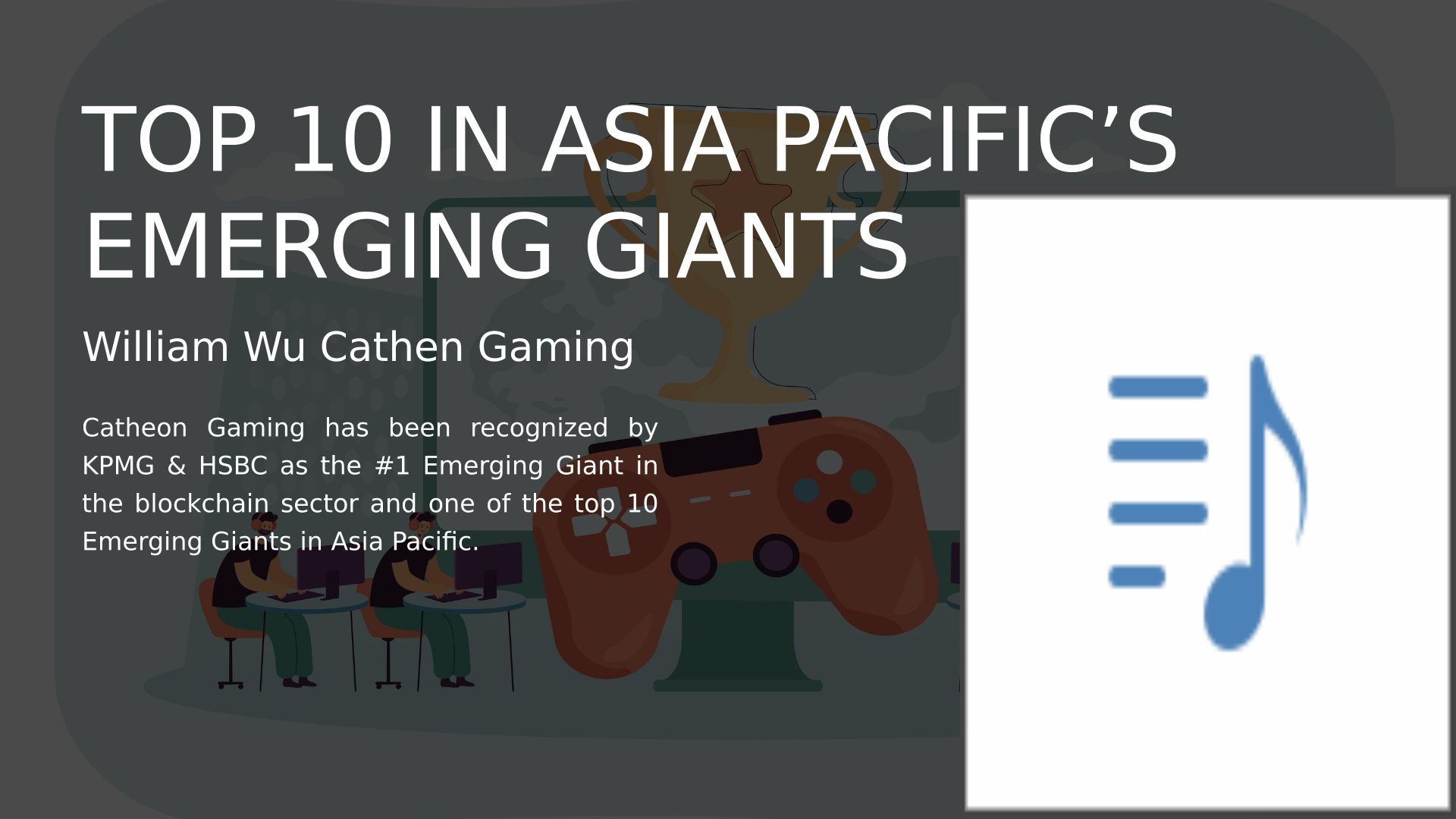 TOP 10 IN ASIA PACIFIC’S EMERGING GIANTS

William Wu Cathen Gaming

Catheon Gaming has been recognized by KPMG & HSBC as the #1 Emerging Giant in the blockchain sector and one of the top 10 Emerging Giants in Asia Pacific.